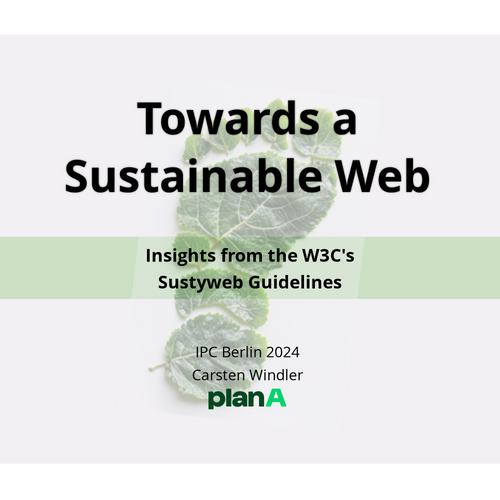 Towards a Sustainable Web

Insights from the W3C's Sustyweb Guidelines

IPC Berlin 2024
Carsten Windler
planA